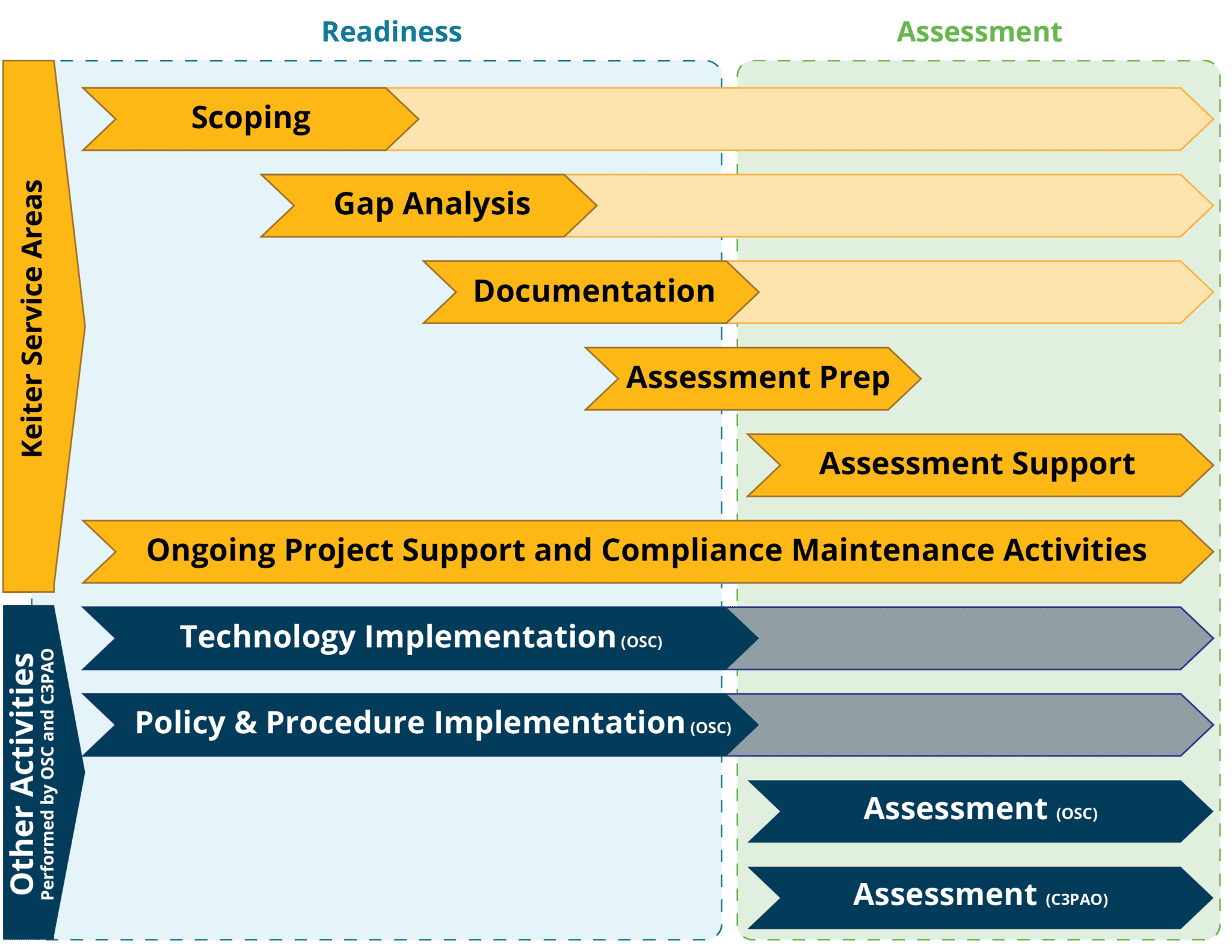 Readiness

Assessment

Keiter Service Areas

Scoping

Gap Analysis

Documentation

Assessment Prep

Assessment Support

Ongoing Project Support and Compliance Maintenance Activities

Other Activities
Performed by OSC and C3PAO

Technology Implementation (OSC)

Policy & Procedure Implementation (OSC)

Assessment (OSC)

Assessment (C3PAO)